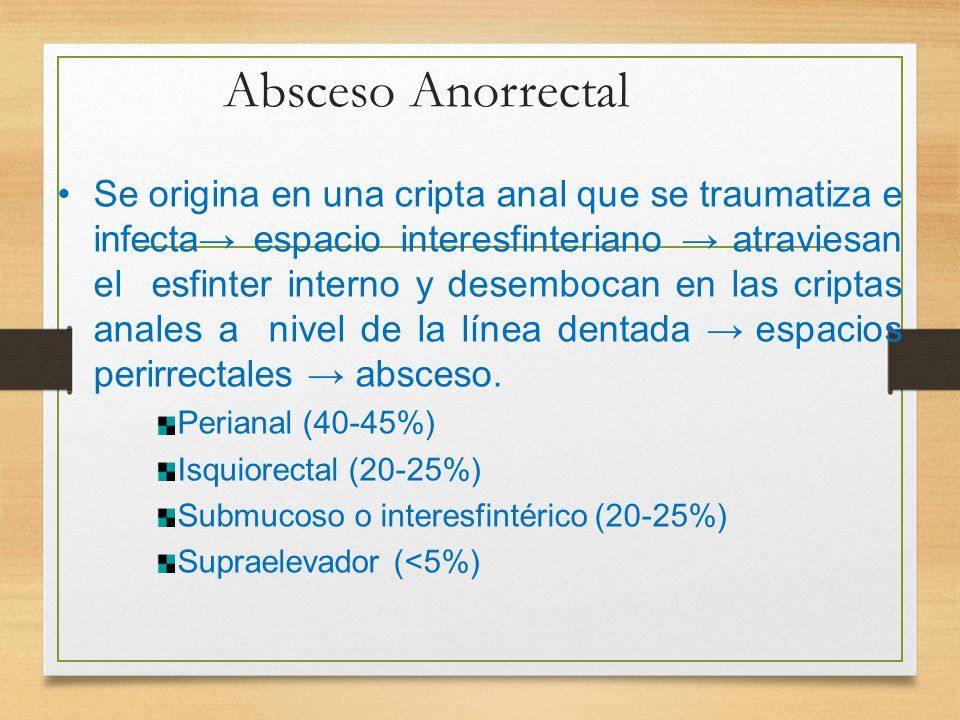 Absceso Anorrectal

• Se origina en una cripta anal que se traumatiza e infecta→ espacio interesfinteriano → atraviesan el esfinter interno y desembocan en las criptas anales a nivel de la línea dentada → espacios perirrectales → absceso.

Perianal (40-45%)

Isquiorectal (20-25%)

Submucoso o interesfintérico (20-25%)

Supraelevador (<5%)